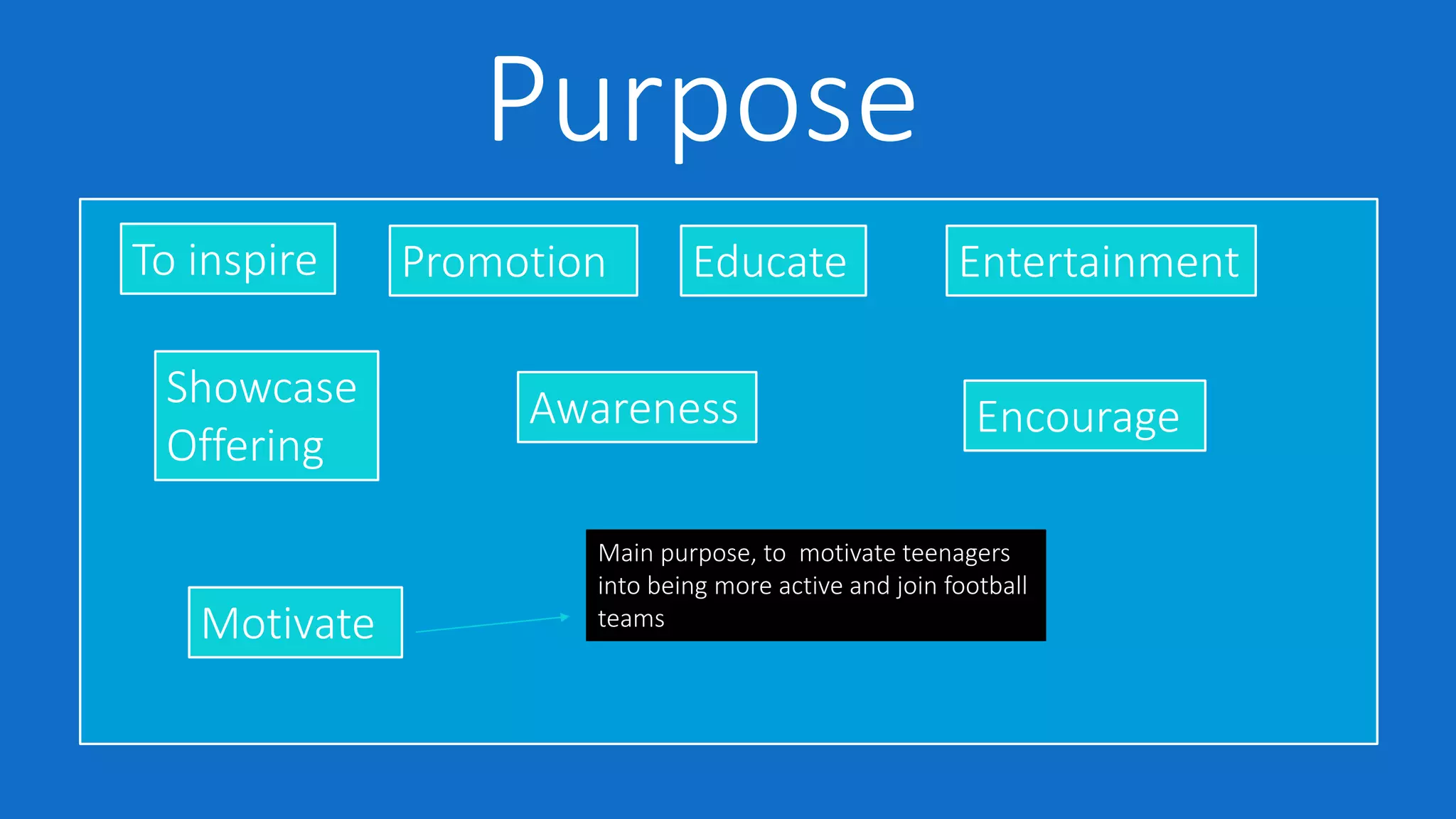 Purpose

To inspire

Promotion

Educate

Entertainment

Showcase Offering

Awareness

Encourage

Motivate

Main purpose, to motivate teenagers into being more active and join football teams